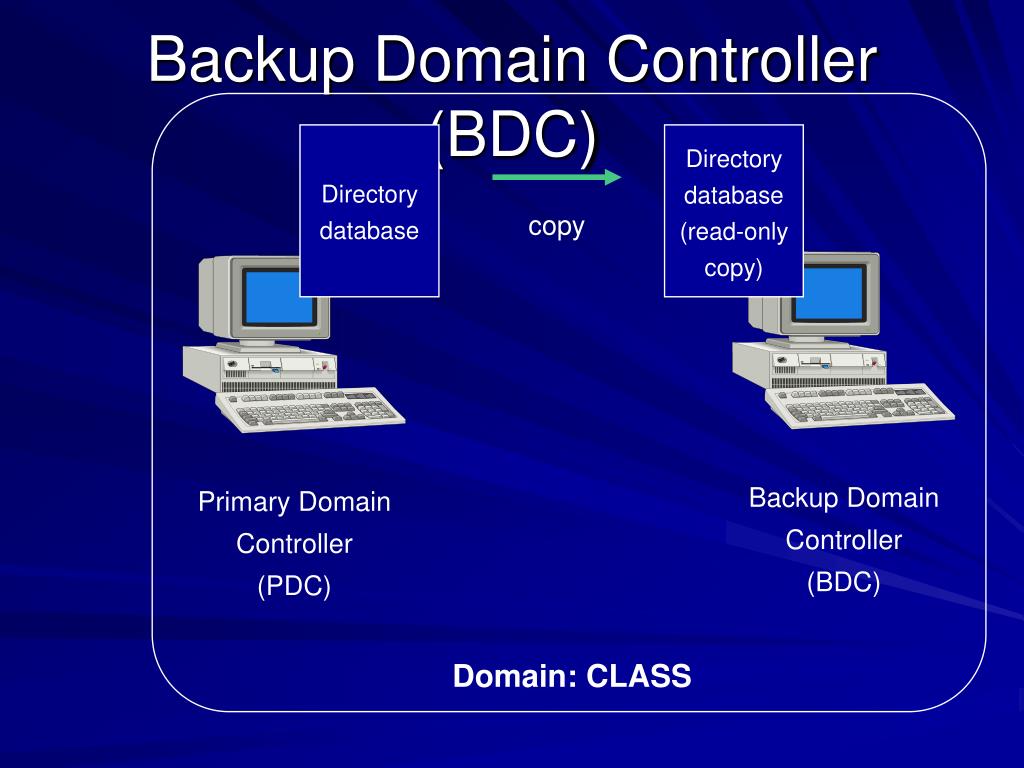 Backup Domain Controller (BDC)

Directory database

copy

Directory database (read-only copy)

Primary Domain Controller (PDC)

Backup Domain Controller (BDC)

Domain: CLASS